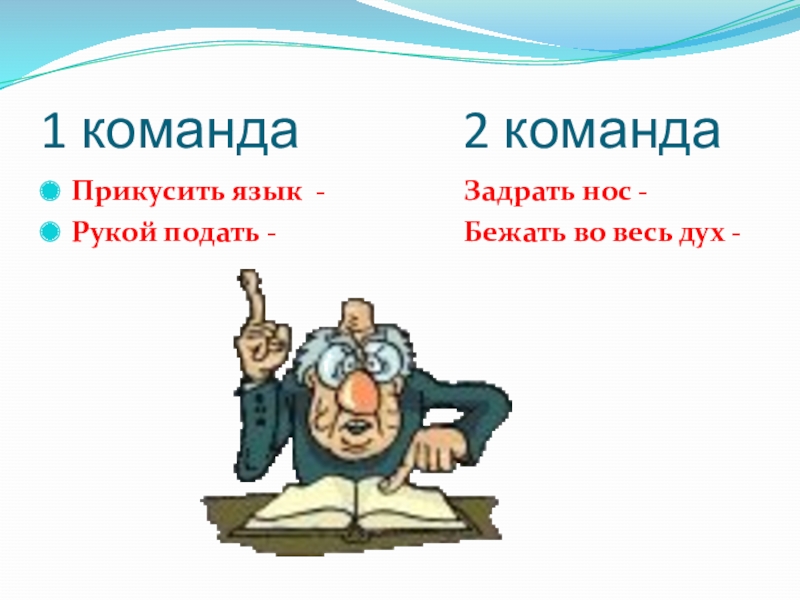 1 команда

Прикусить язык -
Рукой подать -

2 команда

Задрать нос -
Бежать во весь дух -